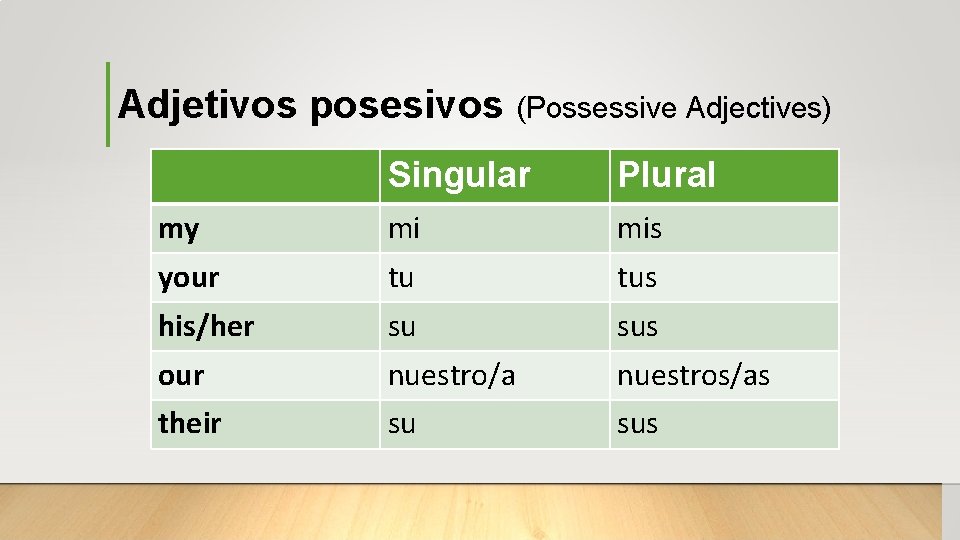 Adjetivos posesivos (Possessive Adjectives)

| | Singular | Plural |
|---|---|---|
| my | mi | mis |
| your | tu | tus |
| his/her | su | sus |
| our | nuestro/a | nuestros/as |
| their | su | sus |